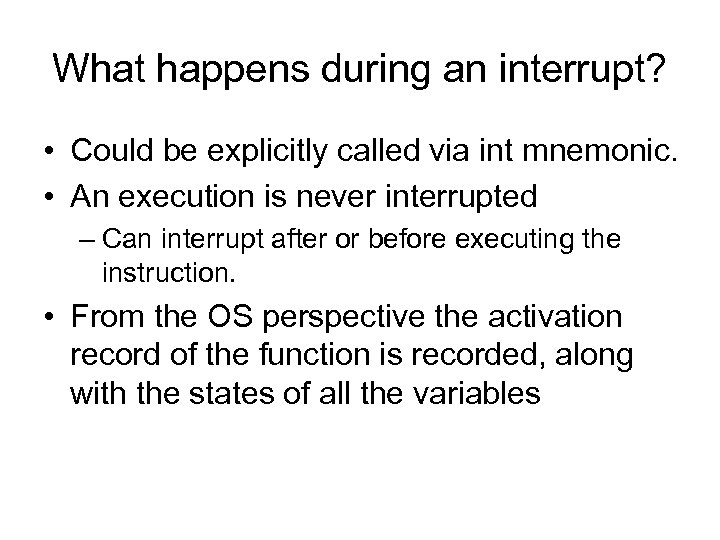 What happens during an interrupt?

• Could be explicitly called via int mnemonic.
• An execution is never interrupted
– Can interrupt after or before executing the instruction.
• From the OS perspective the activation record of the function is recorded, along with the states of all the variables